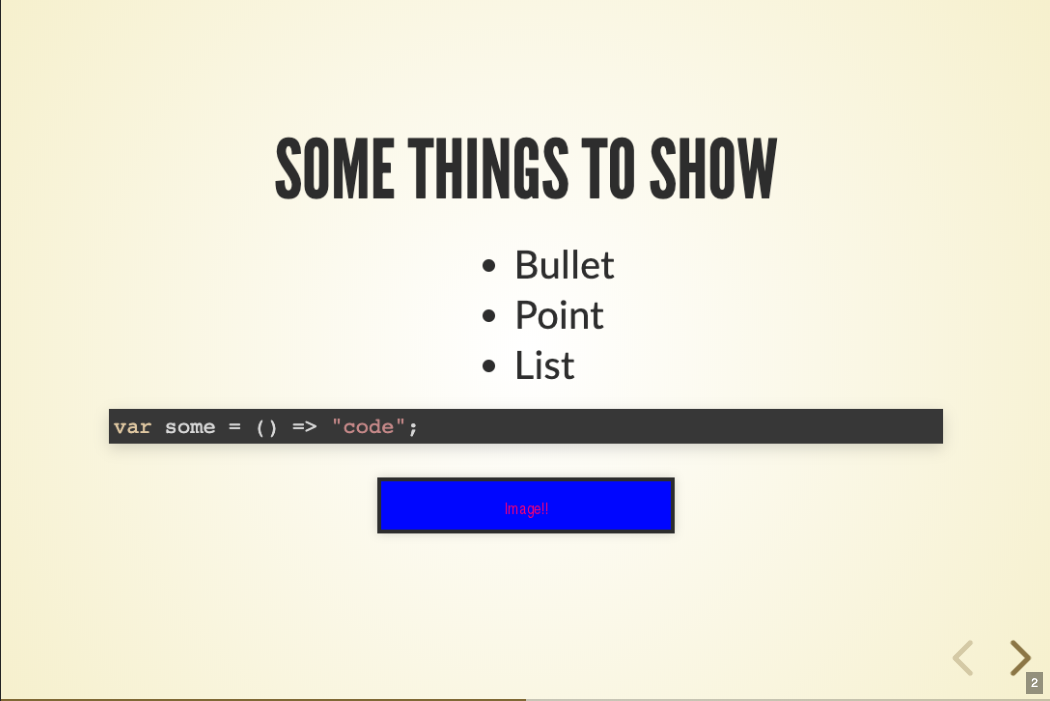 SOME THINGS TO SHOW

- Bullet
- Point
- List

var some = () => "code";

Image!!

2